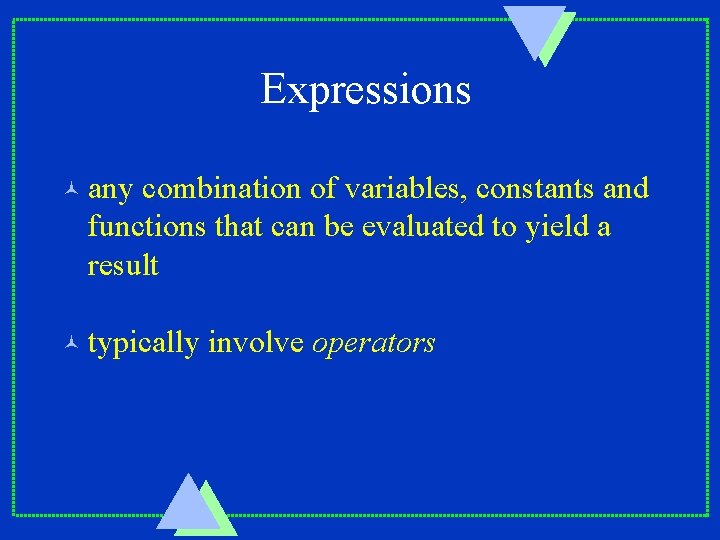 Expressions

any combination of variables, constants and functions that can be evaluated to yield a result

typically involve operators